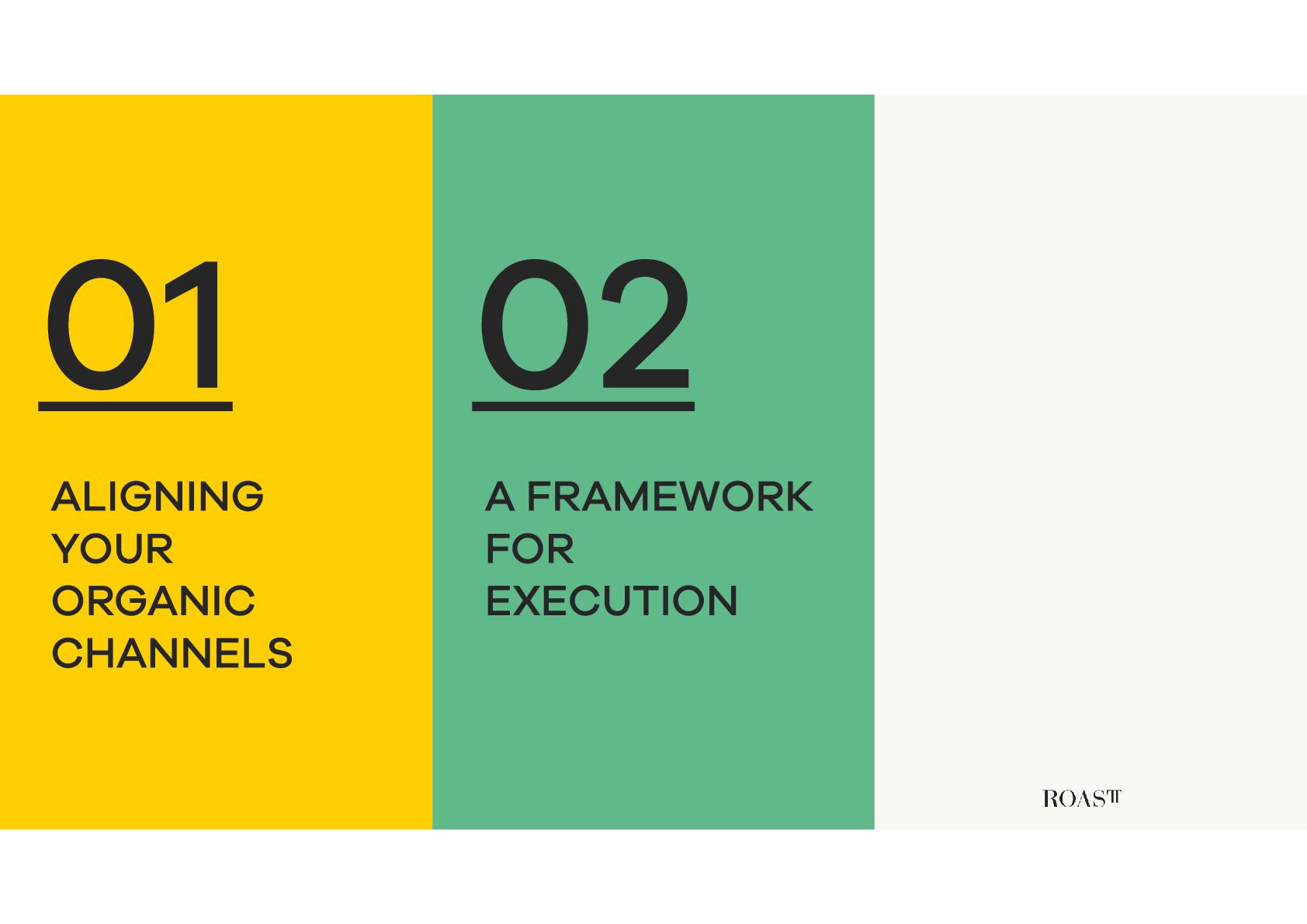 01

ALIGNING YOUR ORGANIC CHANNELS

02

A FRAMEWORK FOR EXECUTION

ROAST